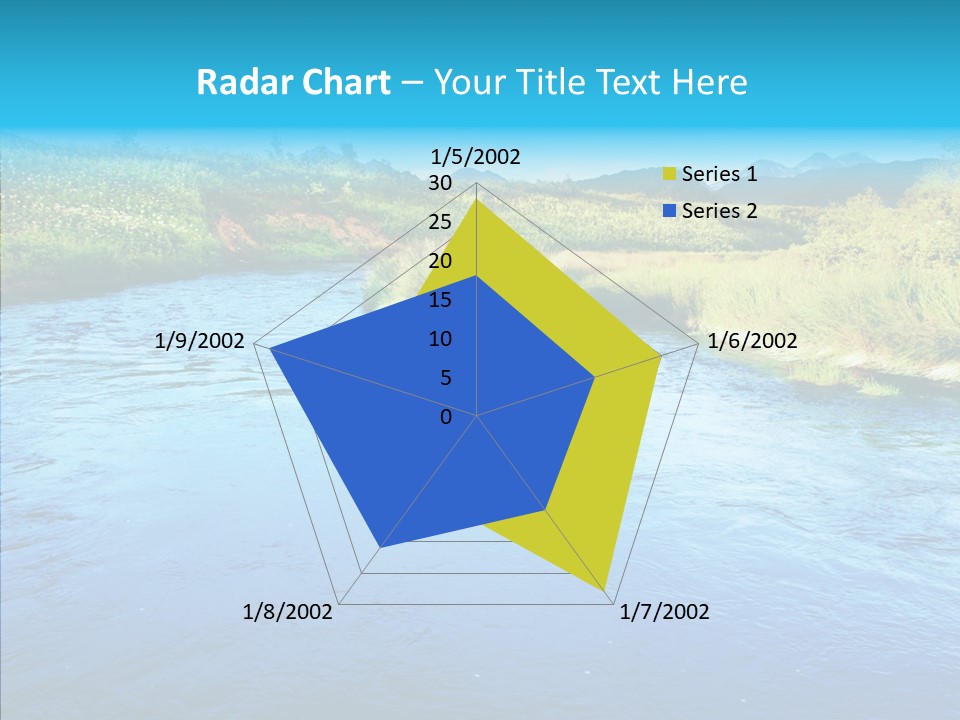 Radar Chart – Your Title Text Here

1/5/2002
30
25
20
15
10
5
0

Series 1
Series 2

1/6/2002
1/7/2002
1/8/2002
1/9/2002